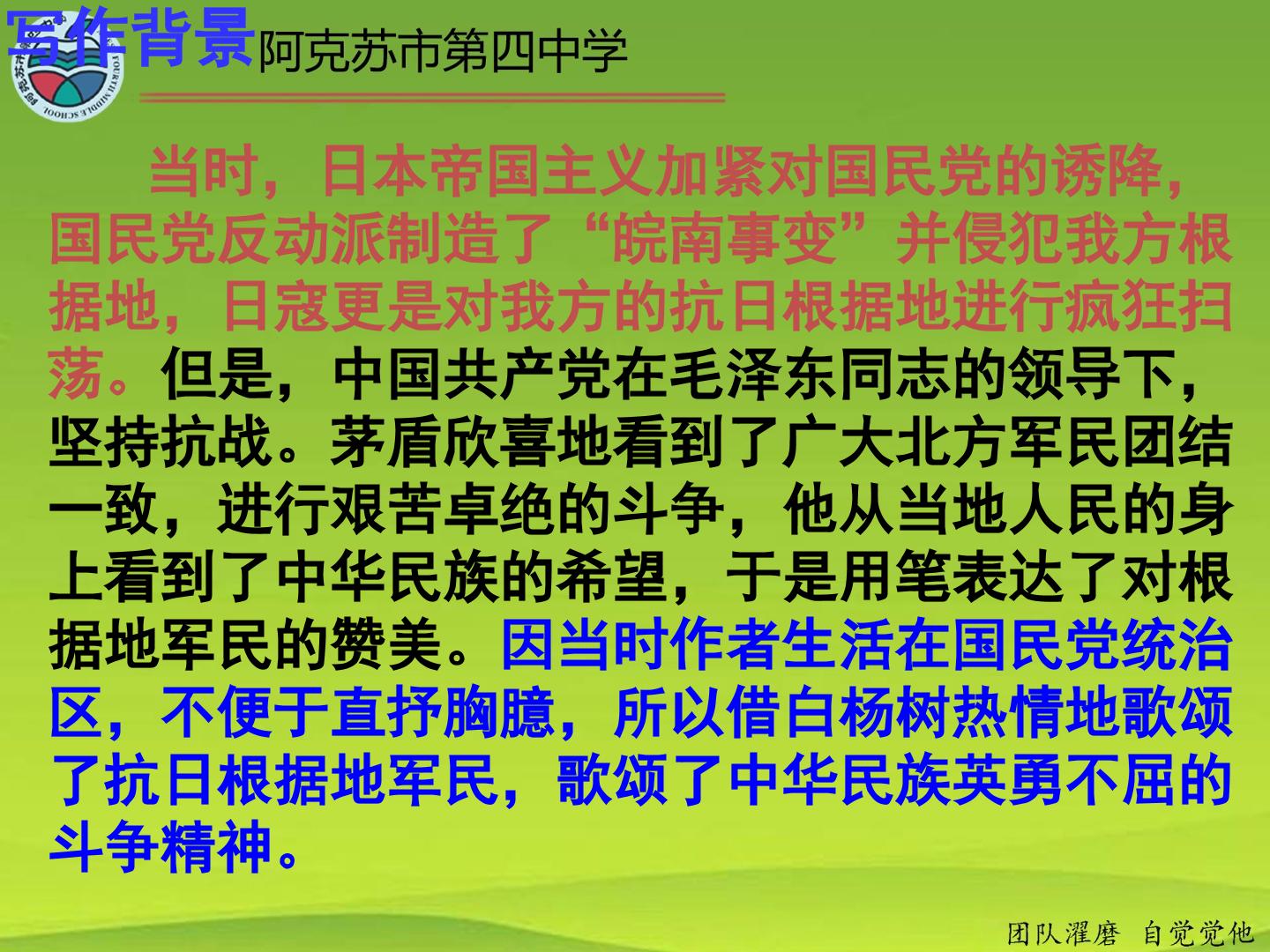 写作背景

阿克苏市第四中学

当时，日本帝国主义加紧对国民党的诱降，国民党反动派制造了“皖南事变”并侵犯我方根据地，日寇更是对我方的抗日根据地进行疯狂扫荡。但是，中国共产党在毛泽东同志的领导下，坚持抗战。茅盾欣喜地看到了广大北方军民团结一致，进行艰苦卓绝的斗争，他从当地人民的身上看到了中华民族的希望，于是用笔表达了对根据地军民的赞美。因当时作者生活在国民党统治区，不便于直抒胸臆，所以借白杨树热情地歌颂了抗日根据地军民，歌颂了中华民族英勇不屈的斗争精神。

团队濯磨 自觉觉他